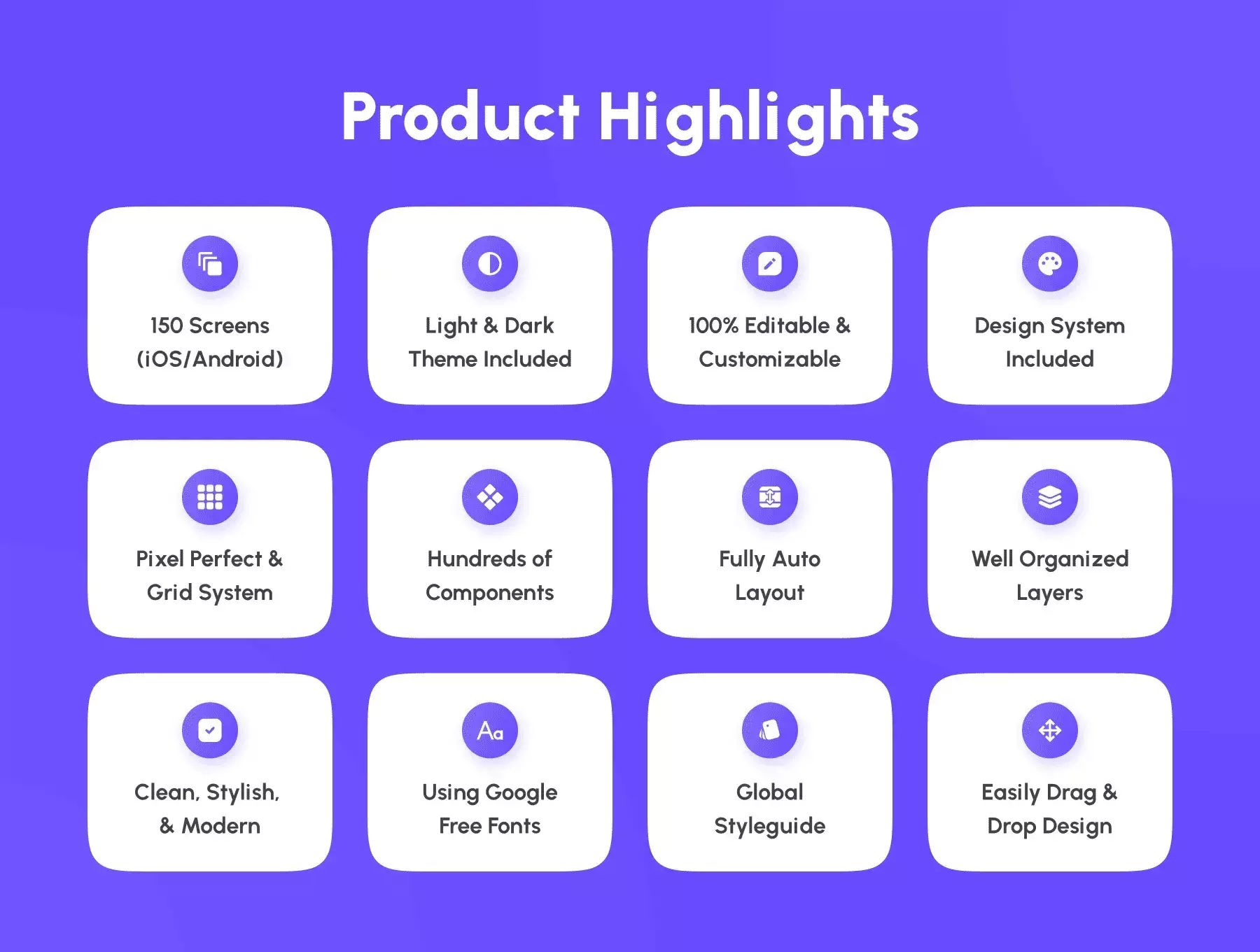 Product Highlights

150 Screens (iOS/Android)

Light & Dark Theme Included

100% Editable & Customizable

Design System Included

Pixel Perfect & Grid System

Hundreds of Components

Fully Auto Layout

Well Organized Layers

Clean, Stylish, & Modern

Aa

Using Google Free Fonts

Global Styleguide

Easily Drag & Drop Design